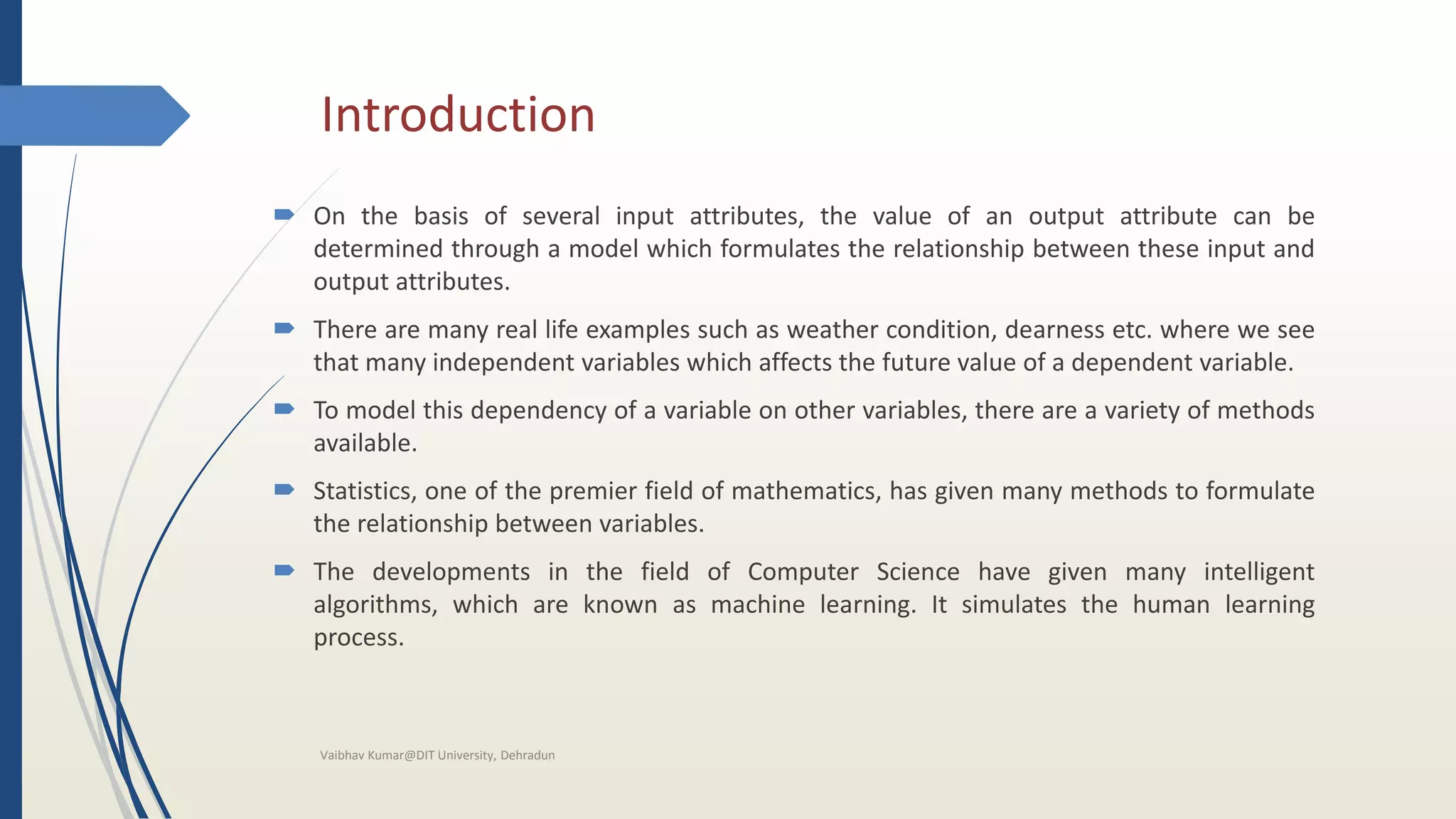 Introduction

On the basis of several input attributes, the value of an output attribute can be determined through a model which formulates the relationship between these input and output attributes.

There are many real life examples such as weather condition, dearness etc. where we see that many independent variables which affects the future value of a dependent variable.

To model this dependency of a variable on other variables, there are a variety of methods available.

Statistics, one of the premier field of mathematics, has given many methods to formulate the relationship between variables.

The developments in the field of Computer Science have given many intelligent algorithms, which are known as machine learning. It simulates the human learning process.

Vaibhav Kumar@DIT University, Dehradun